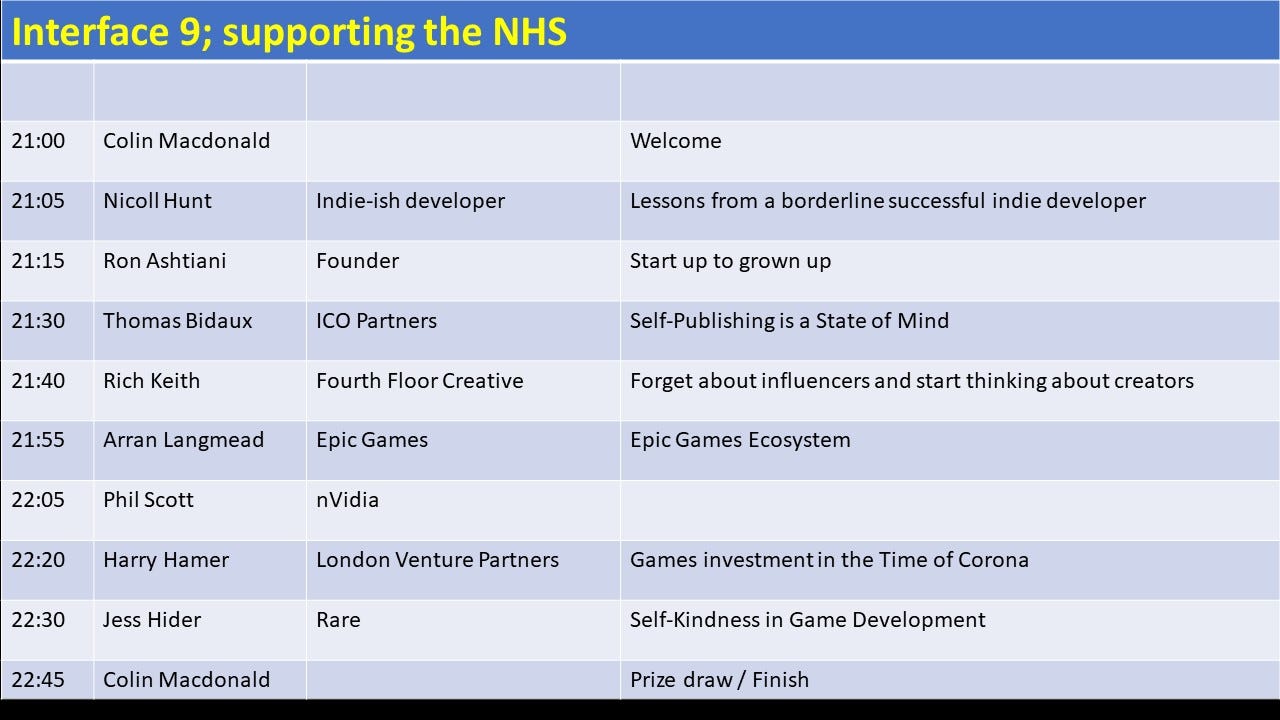 Interface 9; supporting the NHS

| | | | |
|---|---|---|---|
| 21:00 | Colin Macdonald | | Welcome |
| 21:05 | Nicoll Hunt | Indie-ish developer | Lessons from a borderline successful indie developer |
| 21:15 | Ron Ashtiani | Founder | Start up to grown up |
| 21:30 | Thomas Bidaux | ICO Partners | Self-Publishing is a State of Mind |
| 21:40 | Rich Keith | Fourth Floor Creative | Forget about influencers and start thinking about creators |
| 21:55 | Arran Langmead | Epic Games | Epic Games Ecosystem |
| 22:05 | Phil Scott | nVidia | |
| 22:20 | Harry Hamer | London Venture Partners | Games investment in the Time of Corona |
| 22:30 | Jess Hider | Rare | Self-Kindness in Game Development |
| 22:45 | Colin Macdonald | | Prize draw / Finish |